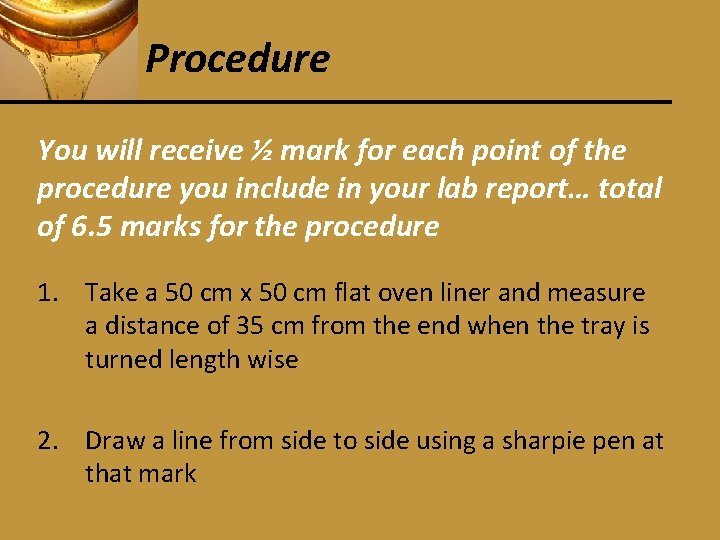 Procedure

You will receive ½ mark for each point of the procedure you include in your lab report… total of 6.5 marks for the procedure

1. Take a 50 cm x 50 cm flat oven liner and measure a distance of 35 cm from the end when the tray is turned length wise

2. Draw a line from side to side using a sharpie pen at that mark